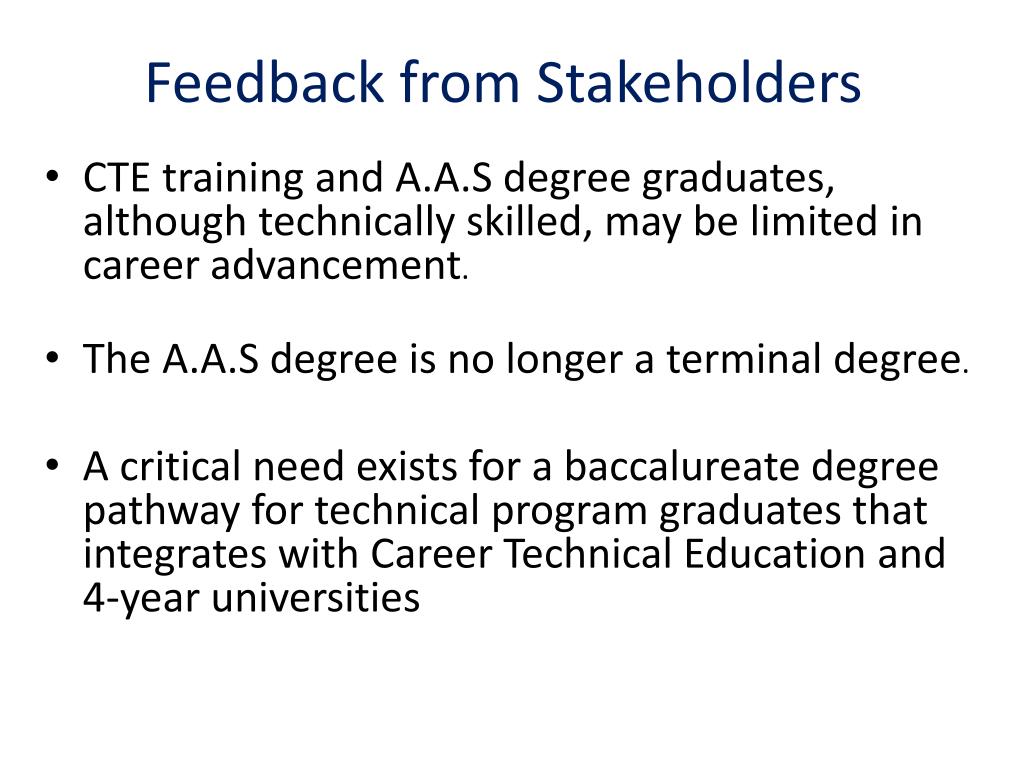 Feedback from Stakeholders

• CTE training and A.A.S degree graduates, although technically skilled, may be limited in career advancement.

• The A.A.S degree is no longer a terminal degree.

• A critical need exists for a baccalureate degree pathway for technical program graduates that integrates with Career Technical Education and 4-year universities